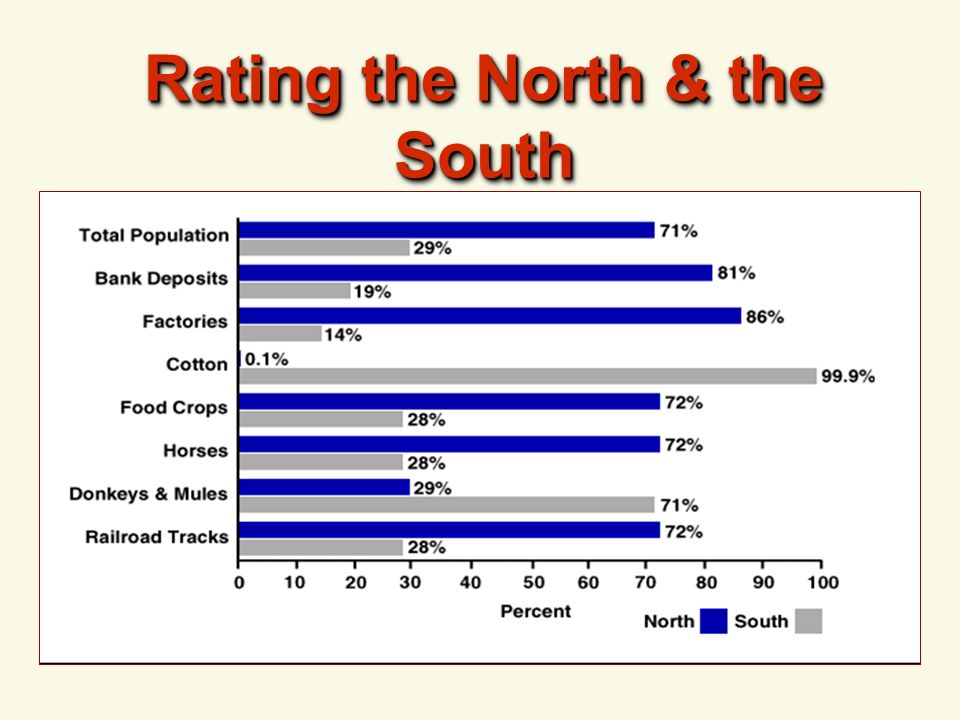 Rating the North & the South

Total Population 71% 29%
Bank Deposits 81% 19%
Factories 86% 14%
Cotton 0.1% 99.9%
Food Crops 72% 28%
Horses 72% 28%
Donkeys & Mules 29% 71%
Railroad Tracks 72% 28%

0 10 20 30 40 50 60 70 80 90 100
Percent

North South